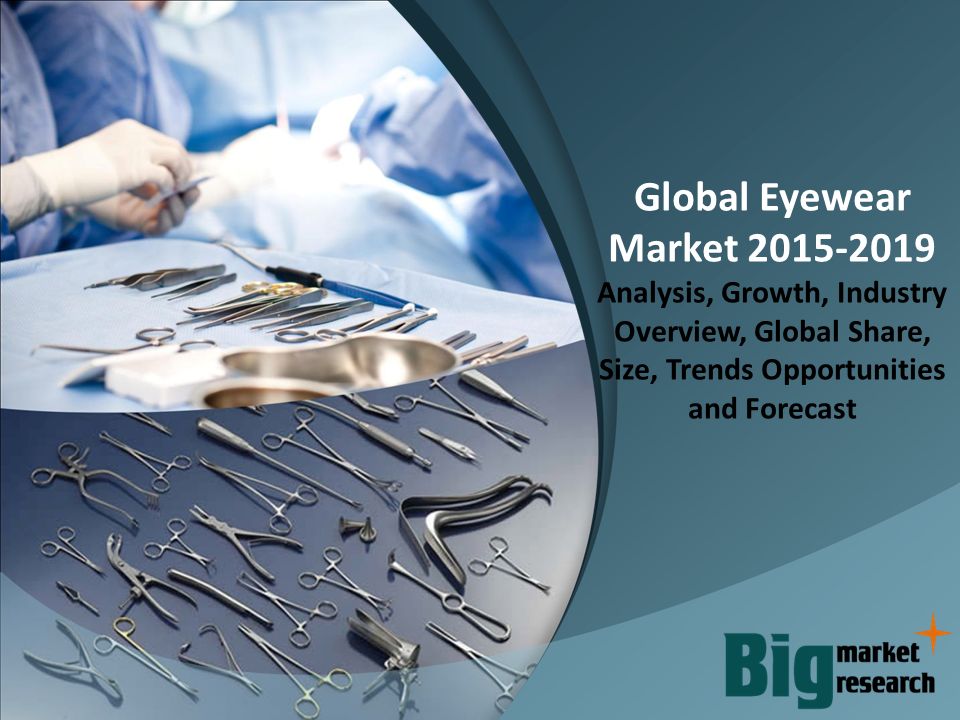 Global Eyewear Market 2015-2019

Analysis, Growth, Industry Overview, Global Share, Size, Trends Opportunities and Forecast

Big market research